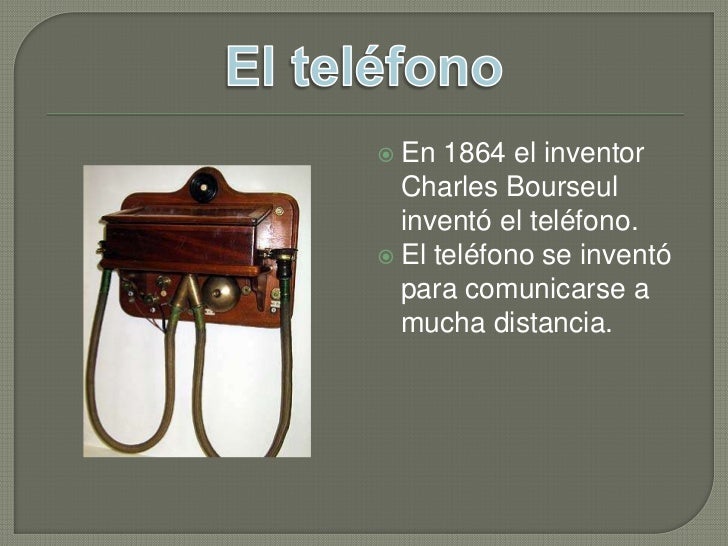 El teléfono

En 1864 el inventor Charles Bourseul inventó el teléfono.

El teléfono se inventó para comunicarse a mucha distancia.